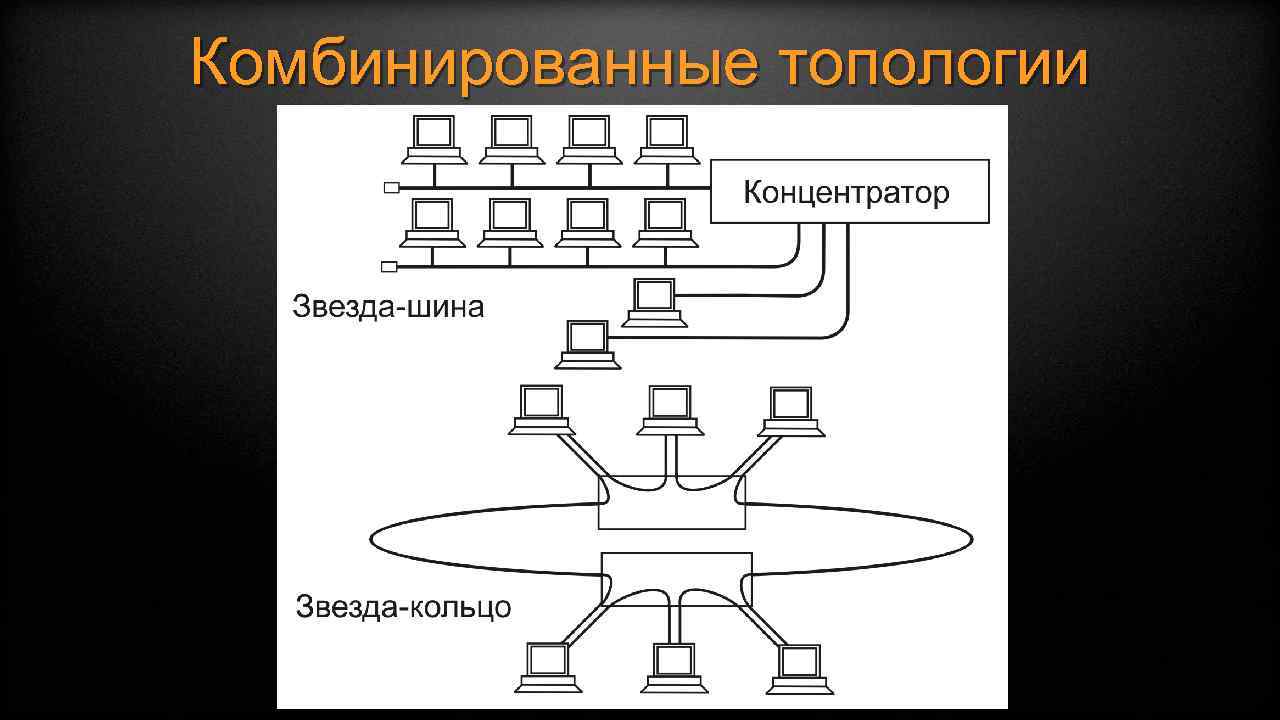 Комбинированные топологии

Концентратор

Звезда-шина

Звезда-кольцо